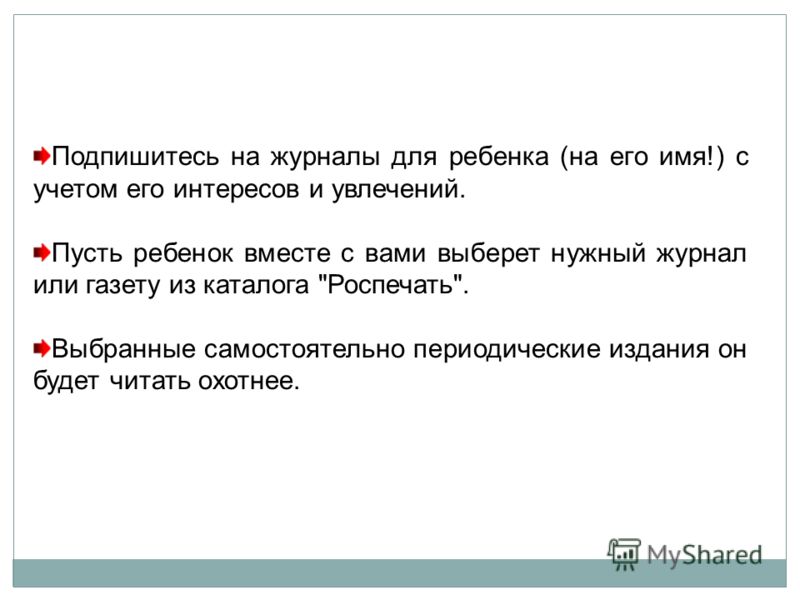 Подпишитесь на журналы для ребенка (на его имя!) с учетом его интересов и увлечений.

Пусть ребенок вместе с вами выберет нужный журнал или газету из каталога "Роспечать".

Выбранные самостоятельно периодические издания он будет читать охотнее.

MyShared